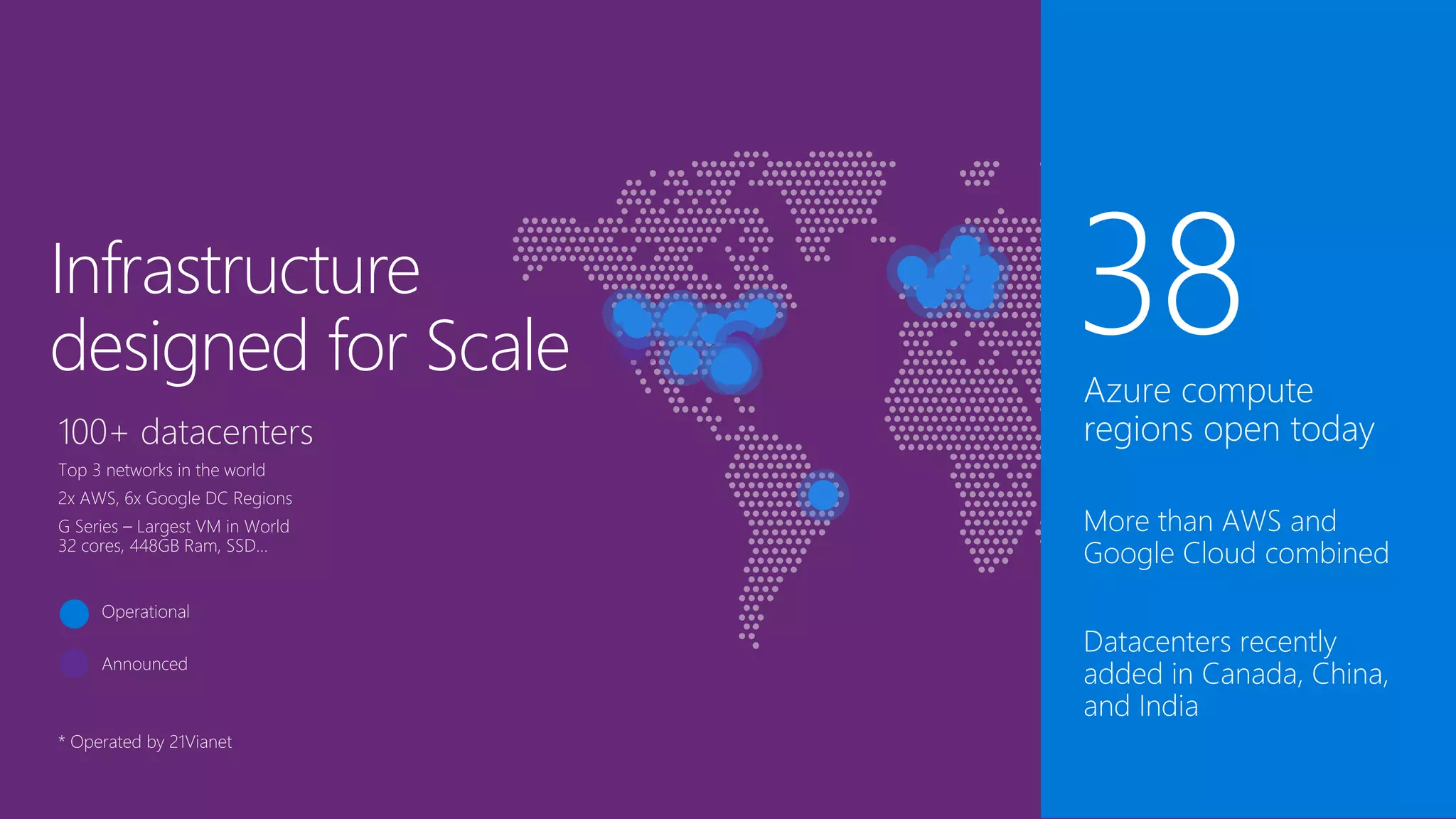 Infrastructure designed for Scale

100+ datacenters

Top 3 networks in the world

2x AWS, 6x Google DC Regions

G Series – Largest VM in World
32 cores, 448GB Ram, SSD...

Operational

Announced

* Operated by 21Vianet

38

Azure compute regions open today

More than AWS and Google Cloud combined

Datacenters recently added in Canada, China, and India